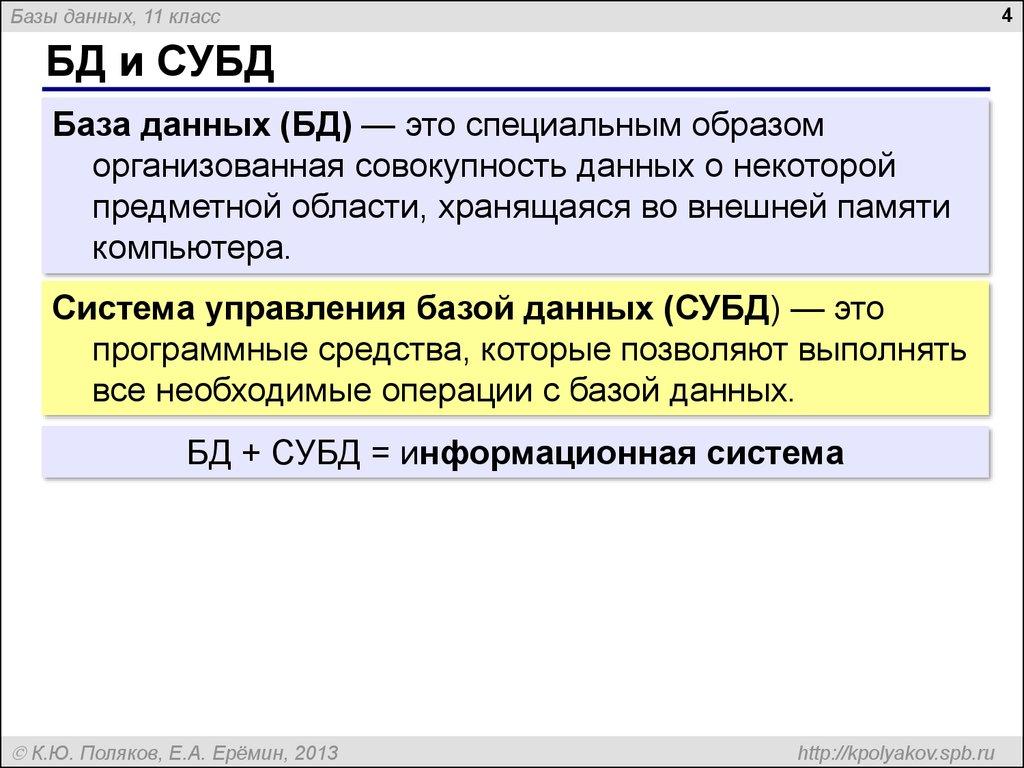 Базы данных, 11 класс

4

БД и СУБД

База данных (БД) — это специальным образом организованная совокупность данных о некоторой предметной области, хранящаяся во внешней памяти компьютера.

Система управления базой данных (СУБД) — это программные средства, которые позволяют выполнять все необходимые операции с базой данных.

БД + СУБД = информационная система

© К.Ю. Поляков, Е.А. Ерёмин, 2013

http://kpolyakov.spb.ru